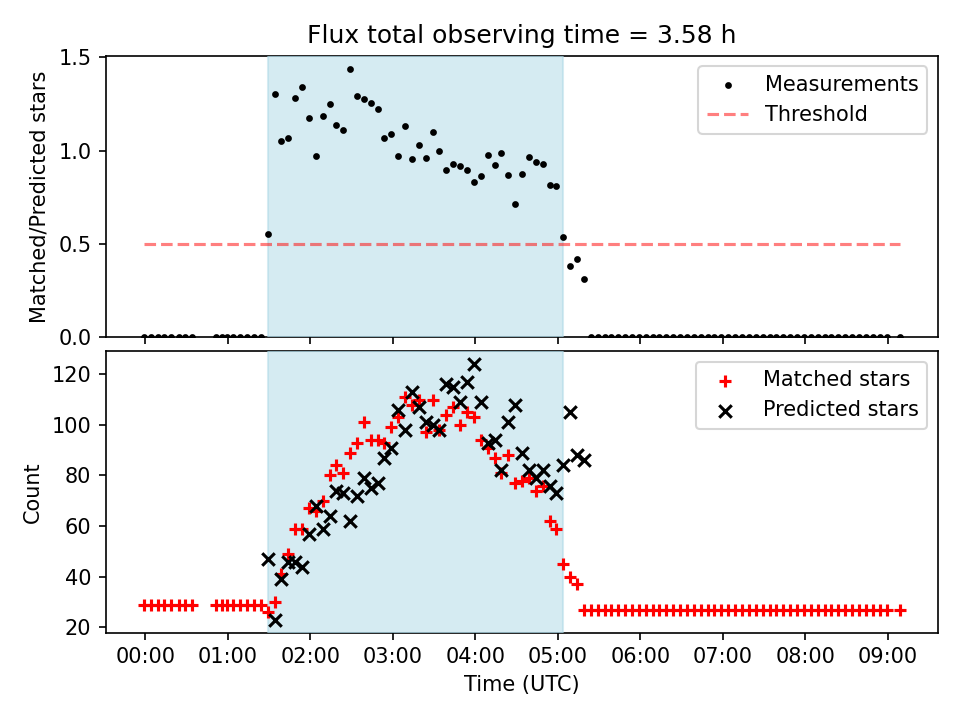 Flux total observing time = 3.58 h

Matched/Predicted stars

1.5
1.0
0.5
0.0

Measurements
Threshold

Count

120
100
80
60
40
20

Matched stars
Predicted stars

00:00 01:00 02:00 03:00 04:00 05:00 06:00 07:00 08:00 09:00
Time (UTC)